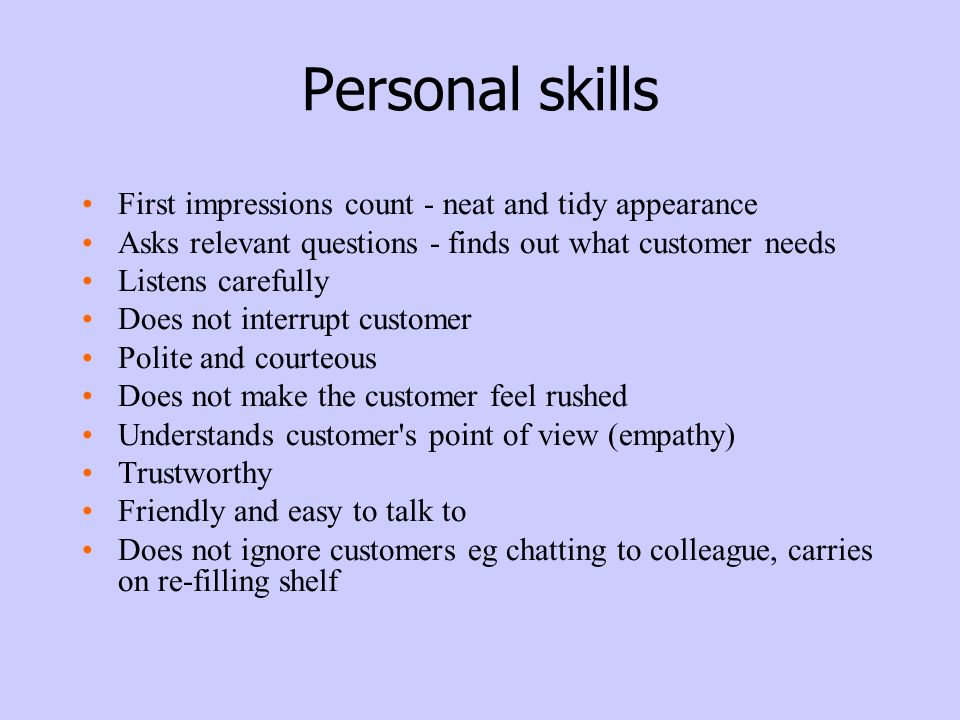 Personal skills

• First impressions count - neat and tidy appearance
• Asks relevant questions - finds out what customer needs
• Listens carefully
• Does not interrupt customer
• Polite and courteous
• Does not make the customer feel rushed
• Understands customer's point of view (empathy)
• Trustworthy
• Friendly and easy to talk to
• Does not ignore customers eg chatting to colleague, carries on re-filling shelf